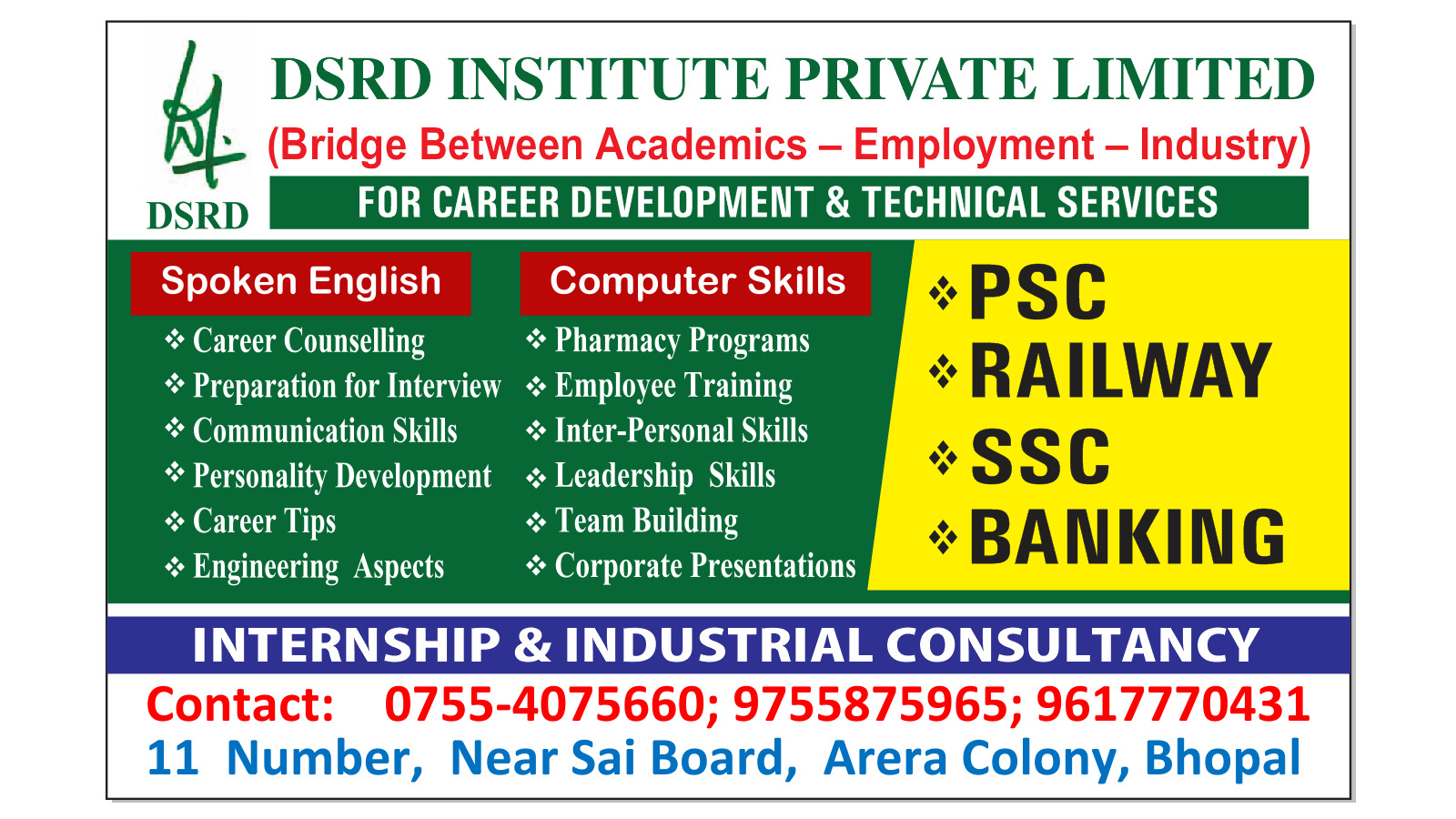 DSRD

DSRD INSTITUTE PRIVATE LIMITED

(Bridge Between Academics – Employment – Industry)

FOR CAREER DEVELOPMENT & TECHNICAL SERVICES

Spoken English

❖ Career Counselling
❖ Preparation for Interview
❖ Communication Skills
❖ Personality Development
❖ Career Tips
❖ Engineering Aspects

Computer Skills

❖ Pharmacy Programs
❖ Employee Training
❖ Inter-Personal Skills
❖ Leadership Skills
❖ Team Building
❖ Corporate Presentations

❖ PSC
❖ RAILWAY
❖ SSC
❖ BANKING

INTERNSHIP & INDUSTRIAL CONSULTANCY

Contact: 0755-4075660; 9755875965; 9617770431

11 Number, Near Sai Board, Arera Colony, Bhopal